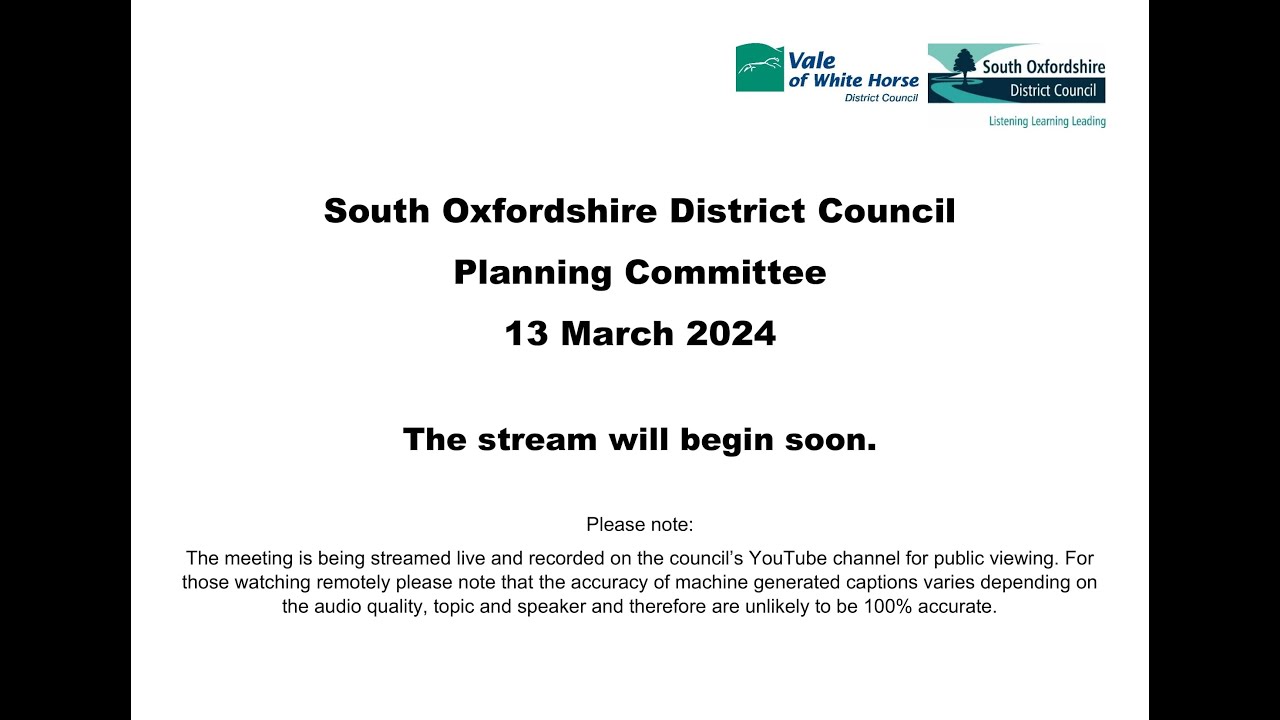 Vale of White Horse District Council

South Oxfordshire District Council
Listening Learning Leading

South Oxfordshire District Council
Planning Committee
13 March 2024

The stream will begin soon.

Please note:
The meeting is being streamed live and recorded on the council's YouTube channel for public viewing. For those watching remotely please note that the accuracy of machine generated captions varies depending on the audio quality, topic and speaker and therefore are unlikely to be 100% accurate.